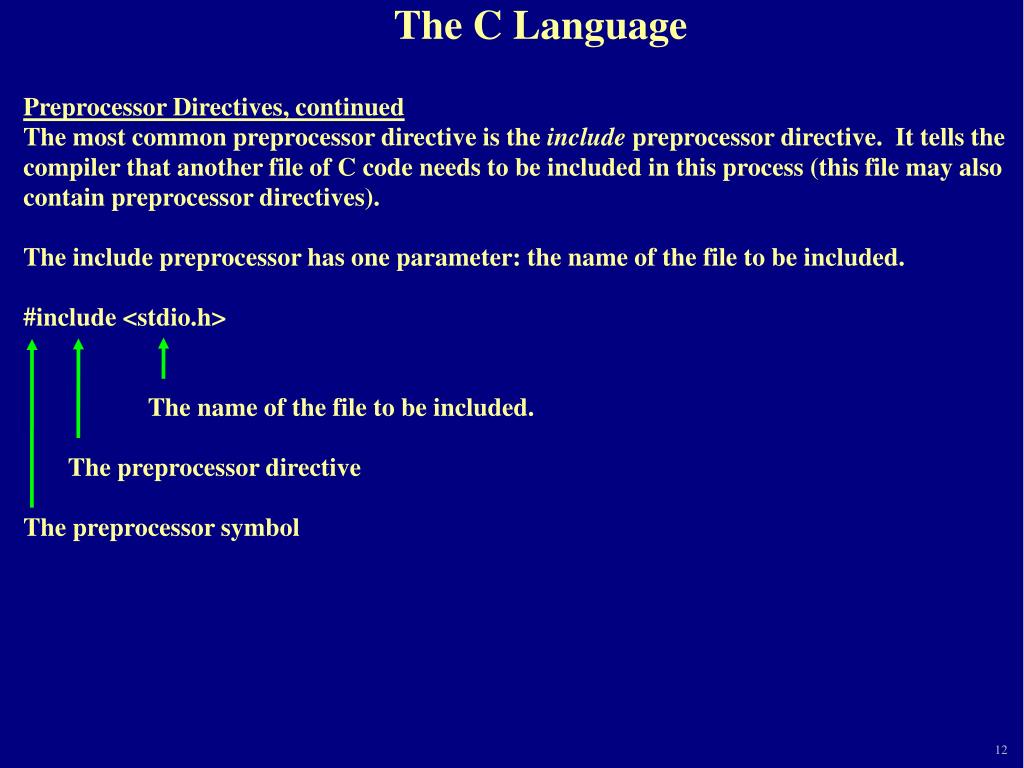 The C Language

Preprocessor Directives, continued
The most common preprocessor directive is the include preprocessor directive. It tells the compiler that another file of C code needs to be included in this process (this file may also contain preprocessor directives).

The include preprocessor has one parameter: the name of the file to be included.

#include <stdio.h>

The name of the file to be included.

The preprocessor directive

The preprocessor symbol

12